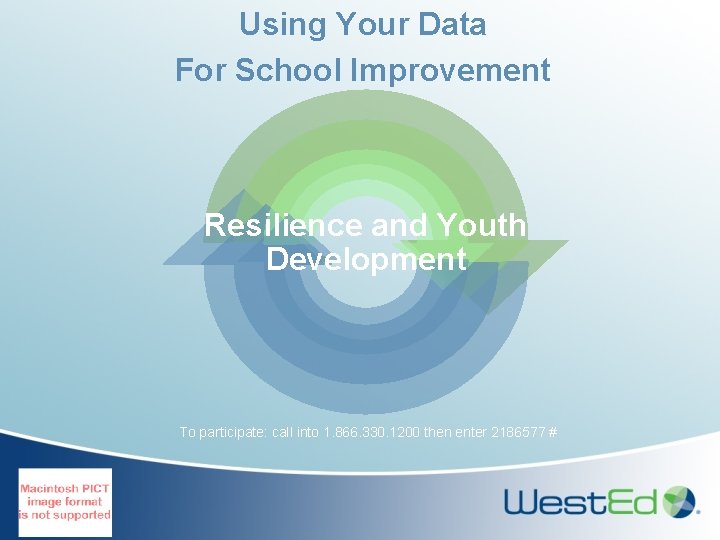 Using Your Data
For School Improvement

Resilience and Youth Development

To participate: call into 1.866.330.1200 then enter 2186577 #

Macintosh PICT image format is not supported

WestEd